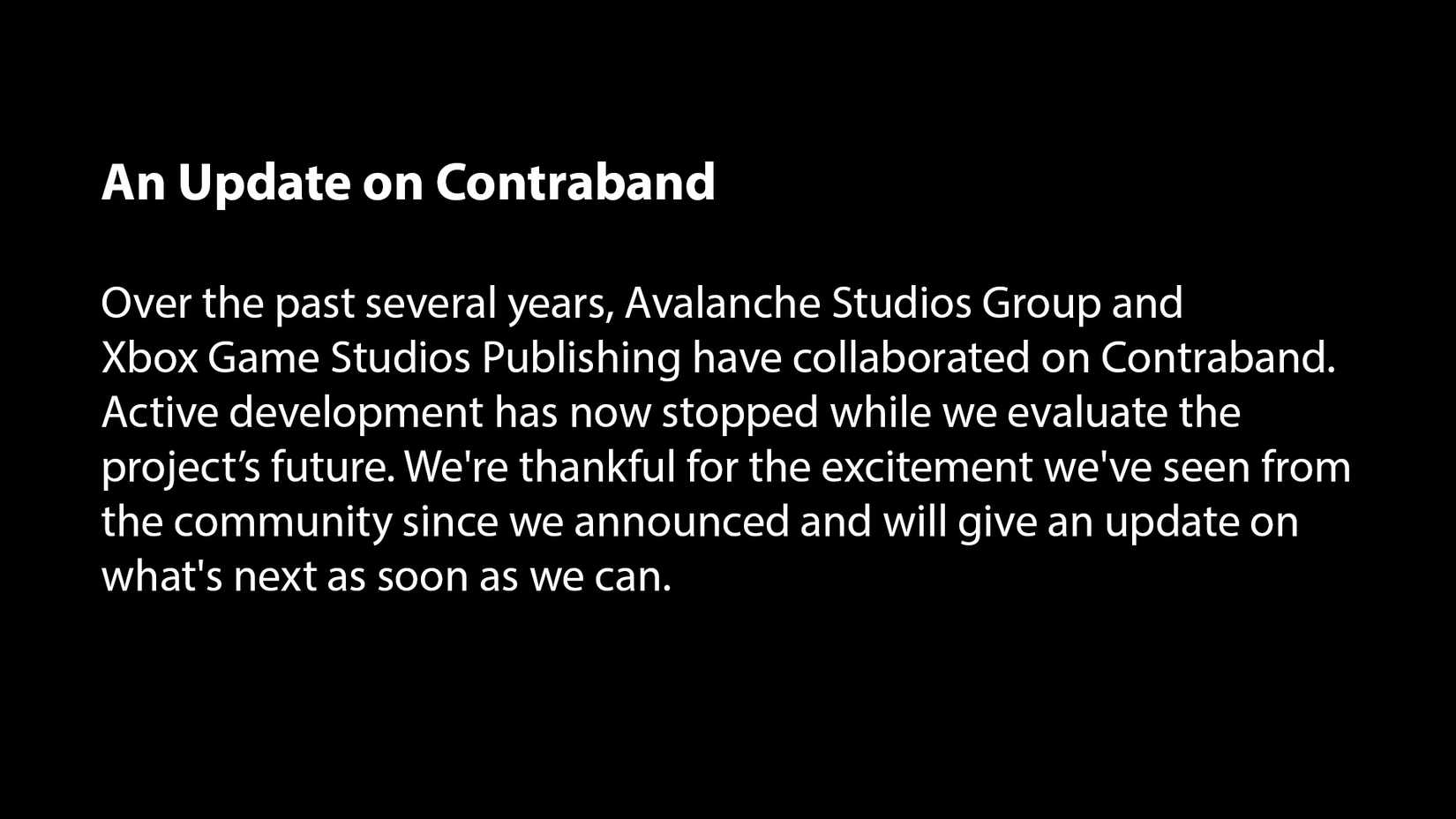 An Update on Contraband

Over the past several years, Avalanche Studios Group and Xbox Game Studios Publishing have collaborated on Contraband. Active development has now stopped while we evaluate the project’s future. We're thankful for the excitement we've seen from the community since we announced and will give an update on what's next as soon as we can.